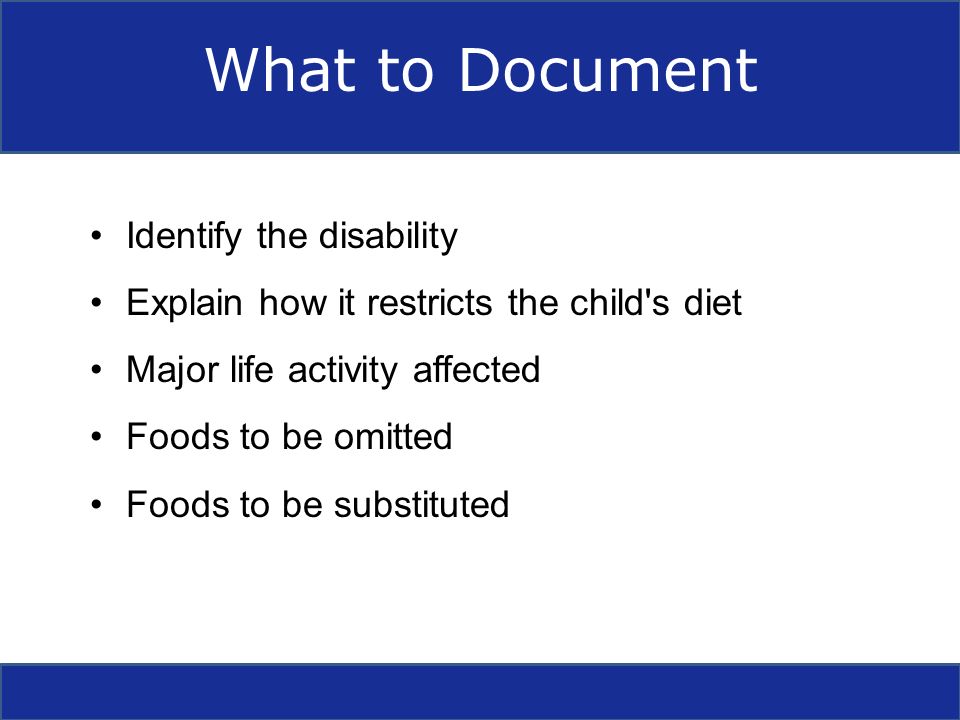 What to Document

• Identify the disability
• Explain how it restricts the child's diet
• Major life activity affected
• Foods to be omitted
• Foods to be substituted